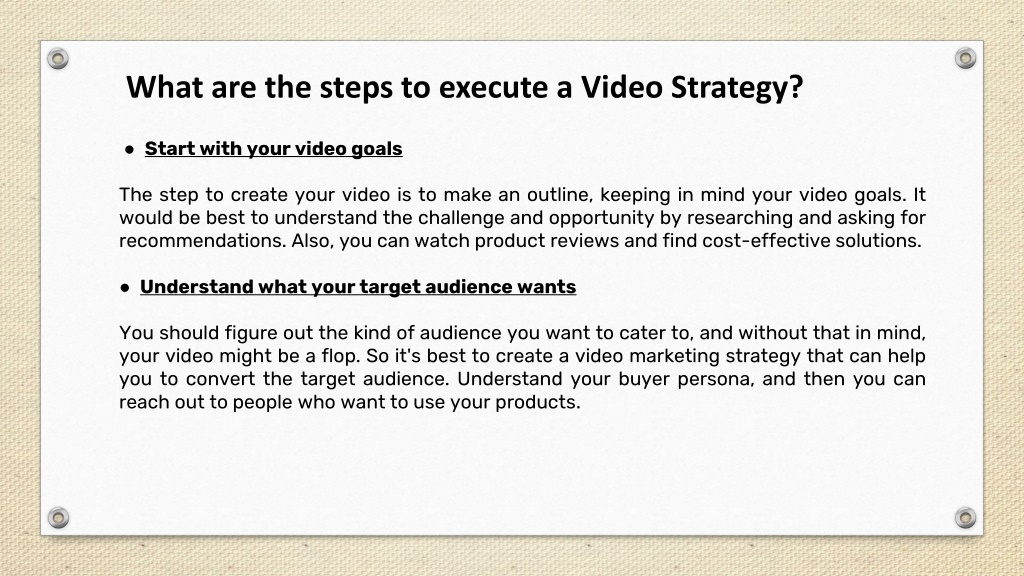 What are the steps to execute a Video Strategy?

● Start with your video goals

The step to create your video is to make an outline, keeping in mind your video goals. It would be best to understand the challenge and opportunity by researching and asking for recommendations. Also, you can watch product reviews and find cost-effective solutions.

● Understand what your target audience wants

You should figure out the kind of audience you want to cater to, and without that in mind, your video might be a flop. So it's best to create a video marketing strategy that can help you to convert the target audience. Understand your buyer persona, and then you can reach out to people who want to use your products.